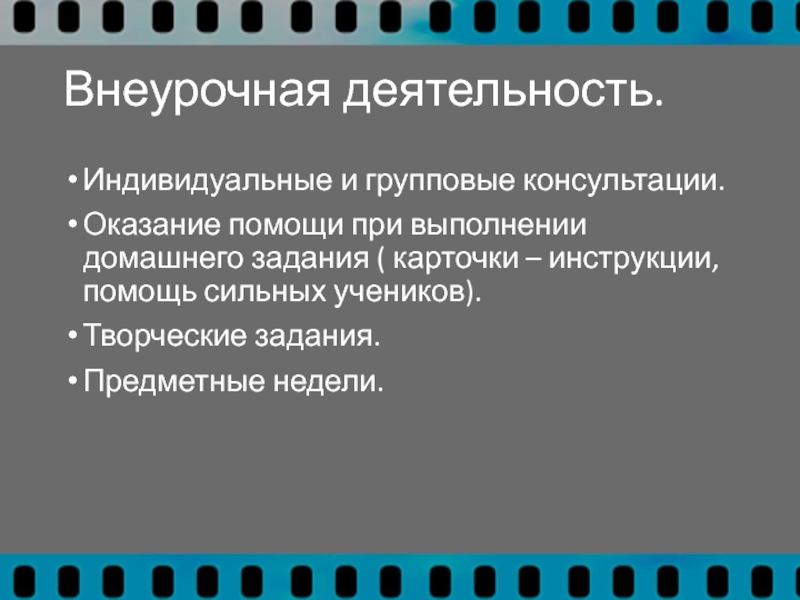 Внеурочная деятельность.

• Индивидуальные и групповые консультации.
• Оказание помощи при выполнении домашнего задания ( карточки – инструкции, помощь сильных учеников).
• Творческие задания.
• Предметные недели.